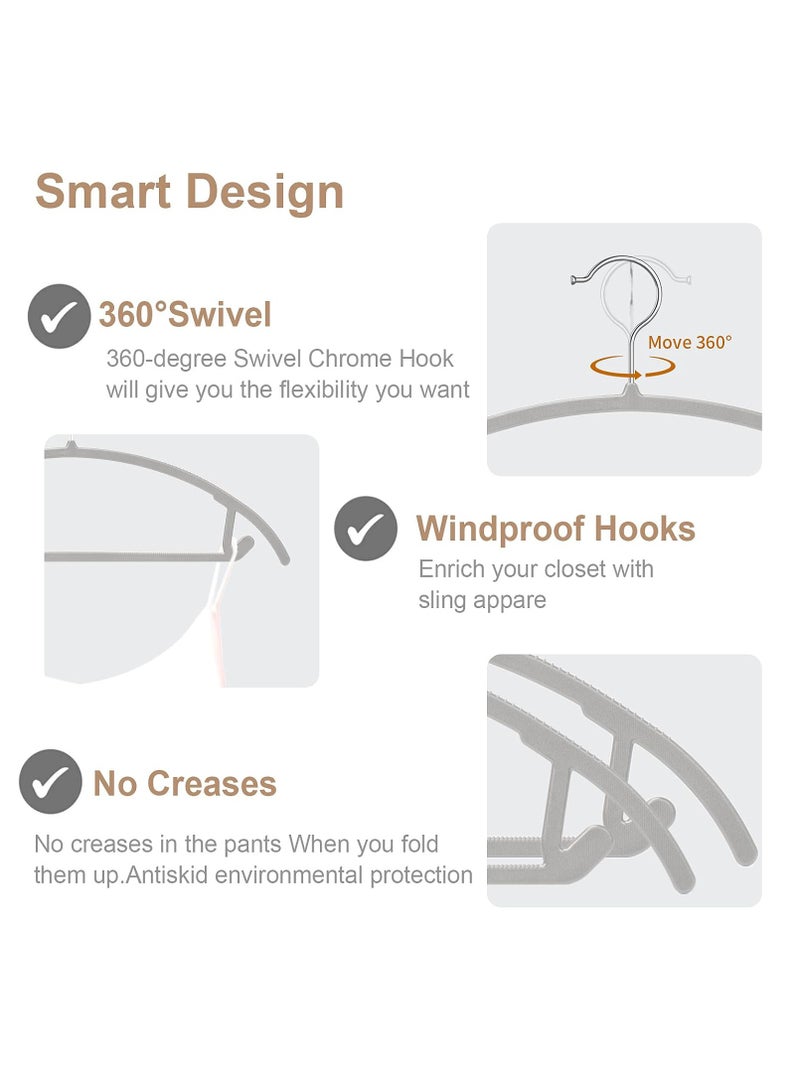 Smart Design

360°Swivel

360-degree Swivel Chrome Hook will give you the flexibility you want

Move 360°

Windproof Hooks

Enrich your closet with sling appare

No Creases

No creases in the pants When you fold them up.Antiskid environmental protection